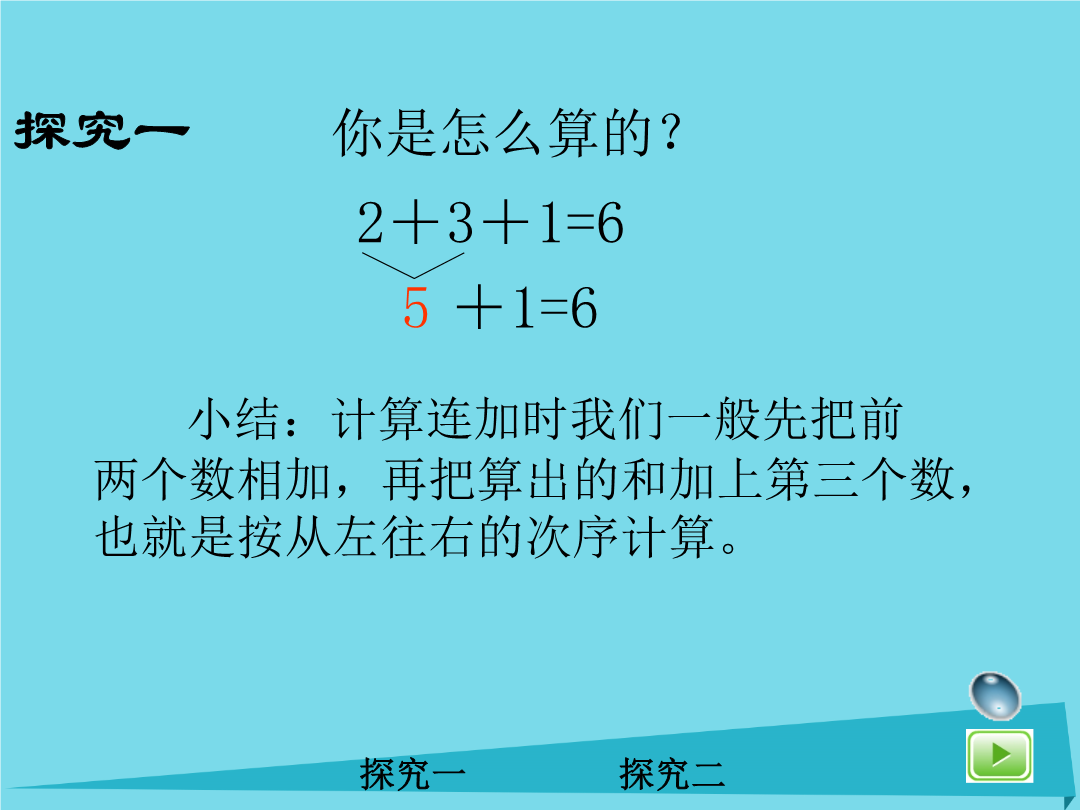 探究一　你是怎么算的？

$2+3+1=6$

$5+1=6$

小结：计算连加时我们一般先把前两个数相加，再把算出的和加上第三个数，也就是按从左往右的次序计算。

探究一　探究二